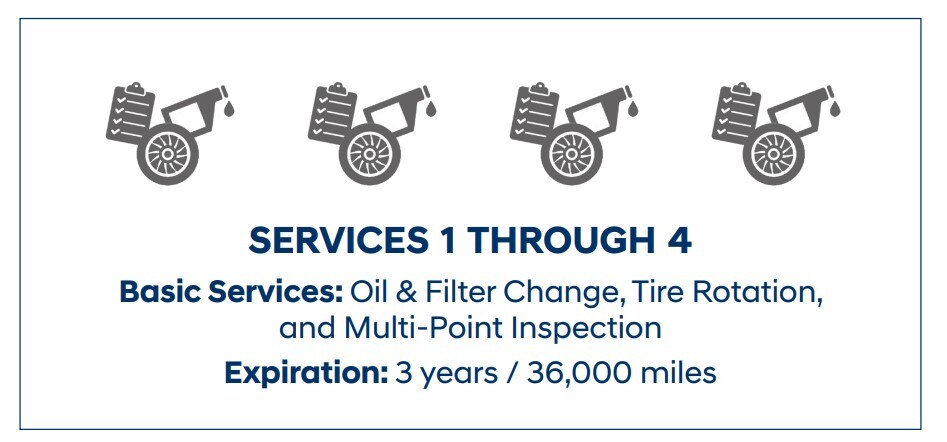 SERVICES 1 THROUGH 4

Basic Services: Oil & Filter Change, Tire Rotation, and Multi-Point Inspection

Expiration: 3 years / 36,000 miles